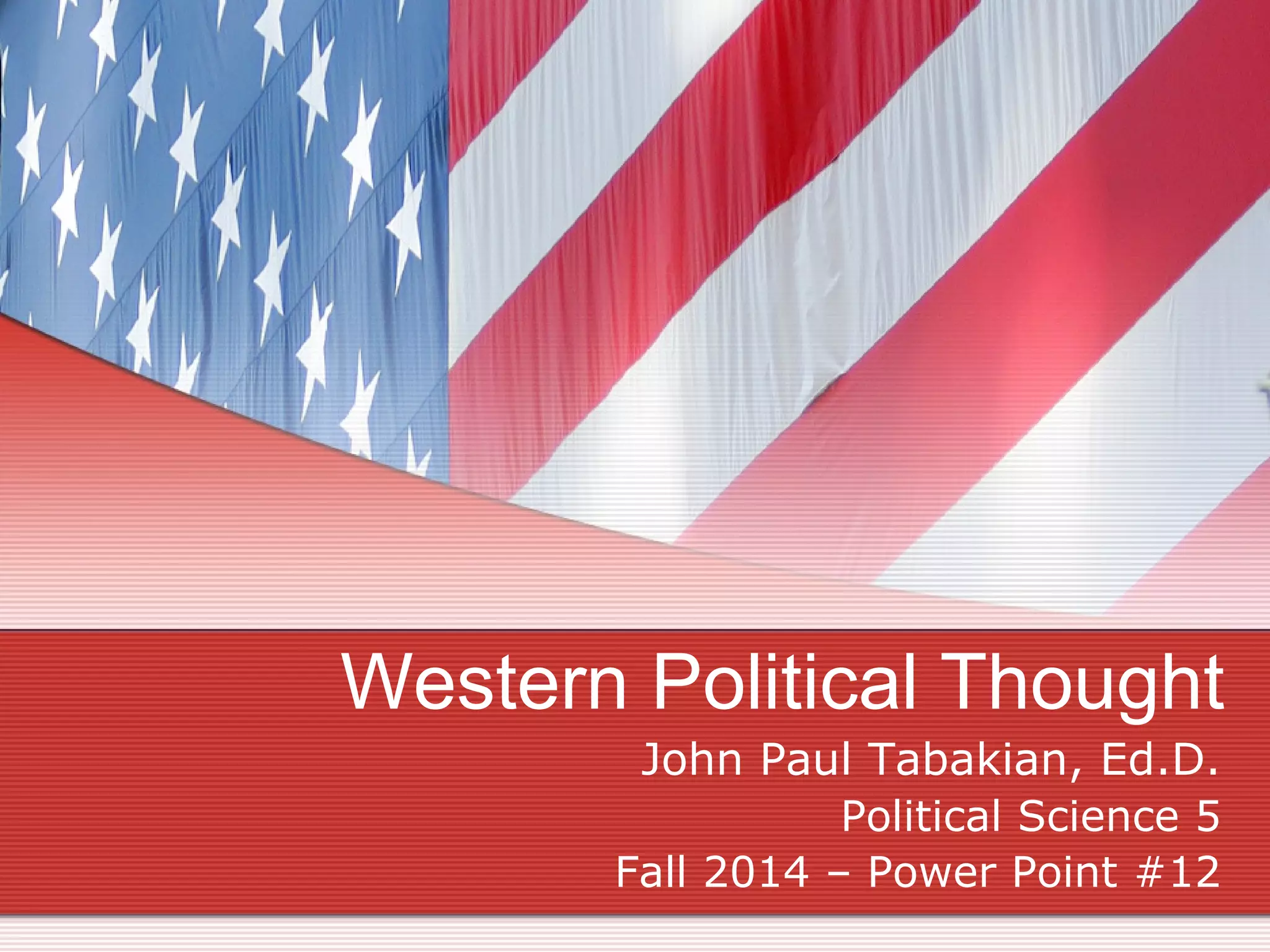 Western Political Thought

John Paul Tabakian, Ed.D.
Political Science 5
Fall 2014 – Power Point #12